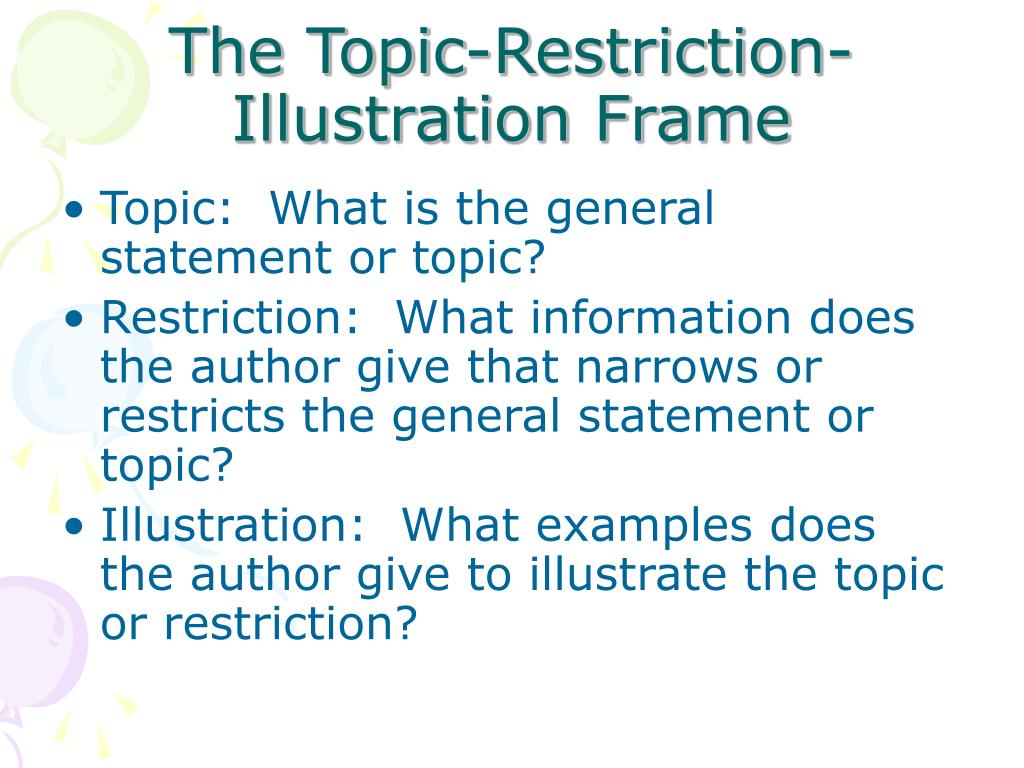 The Topic-Restriction-Illustration Frame

• Topic:  What is the general statement or topic?
• Restriction:  What information does the author give that narrows or restricts the general statement or topic?
• Illustration:  What examples does the author give to illustrate the topic or restriction?